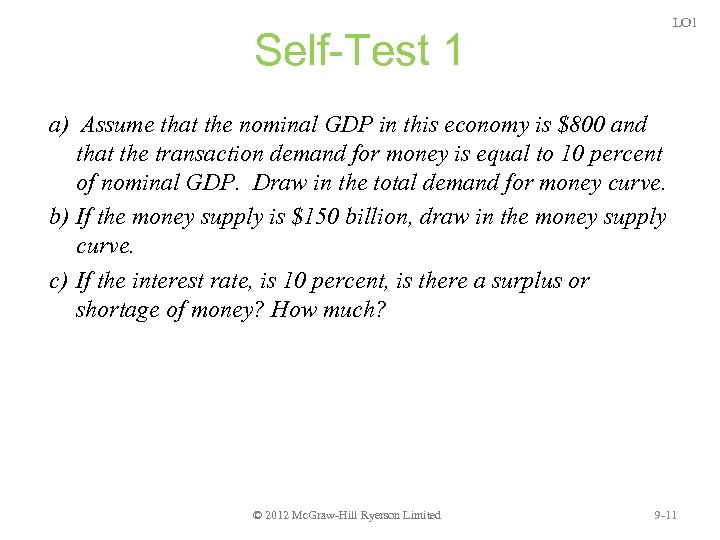 LO1

Self-Test 1

a) Assume that the nominal GDP in this economy is \$800 and that the transaction demand for money is equal to 10 percent of nominal GDP. Draw in the total demand for money curve.

b) If the money supply is \$150 billion, draw in the money supply curve.

c) If the interest rate, is 10 percent, is there a surplus or shortage of money? How much?

© 2012 McGraw-Hill Ryerson Limited

9-11